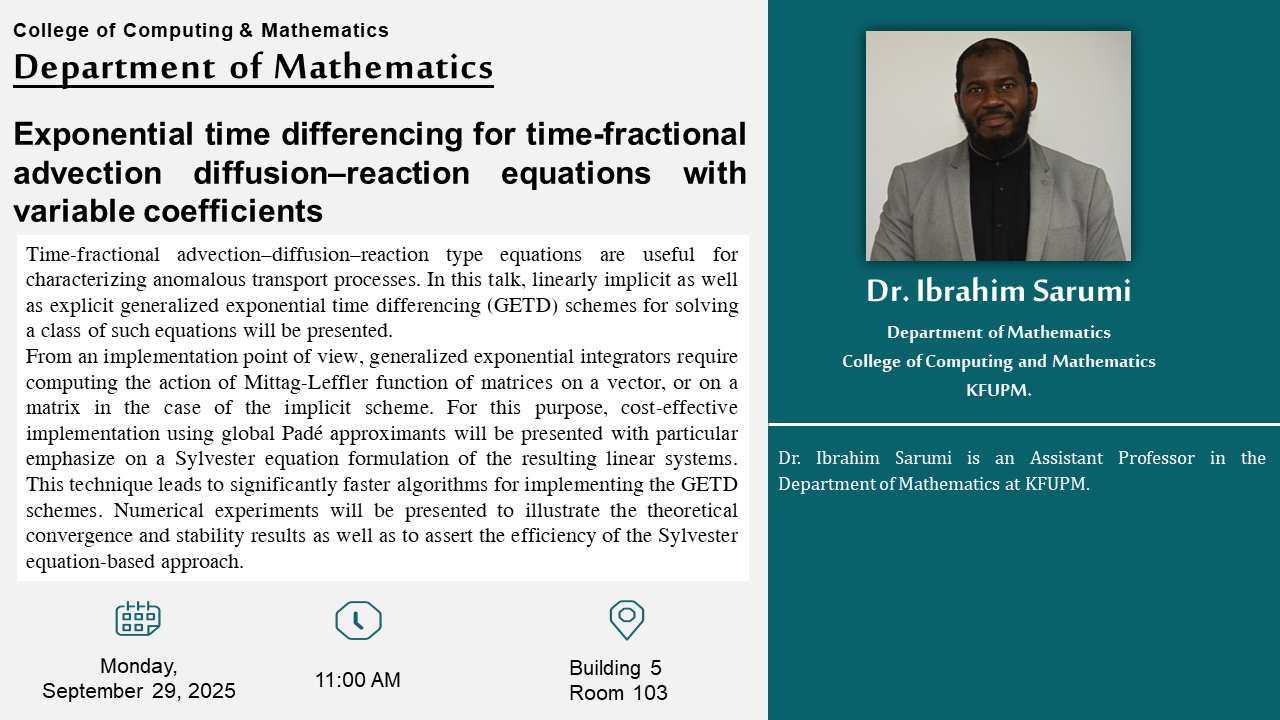 College of Computing & Mathematics
Department of Mathematics

Exponential time differencing for time-fractional advection diffusion–reaction equations with variable coefficients

Time-fractional advection–diffusion–reaction type equations are useful for characterizing anomalous transport processes. In this talk, linearly implicit as well as explicit generalized exponential time differencing (GETD) schemes for solving a class of such equations will be presented.
From an implementation point of view, generalized exponential integrators require computing the action of Mittag-Leffler function of matrices on a vector, or on a matrix in the case of the implicit scheme. For this purpose, cost-effective implementation using global Padé approximants will be presented with particular emphasize on a Sylvester equation formulation of the resulting linear systems. This technique leads to significantly faster algorithms for implementing the GETD schemes. Numerical experiments will be presented to illustrate the theoretical convergence and stability results as well as to assert the efficiency of the Sylvester equation-based approach.

Monday,
September 29, 2025

11:00 AM

Building 5
Room 103

Dr. Ibrahim Sarumi
Department of Mathematics
College of Computing and Mathematics
KFUPM.

Dr. Ibrahim Sarumi is an Assistant Professor in the Department of Mathematics at KFUPM.